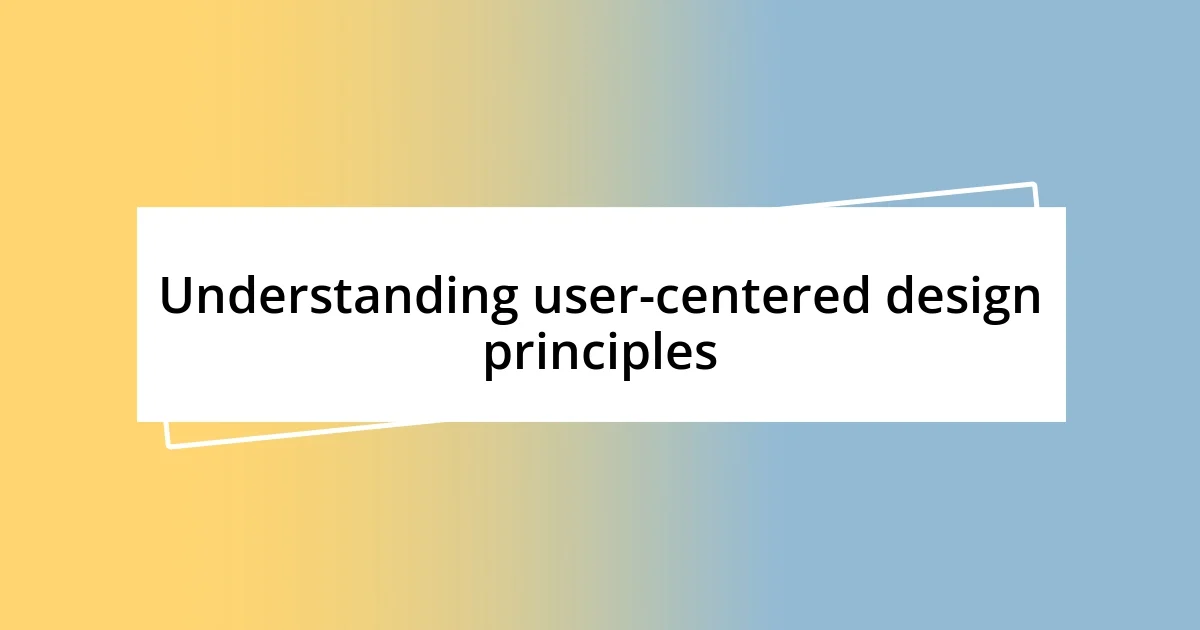 Understanding user-centered design principles